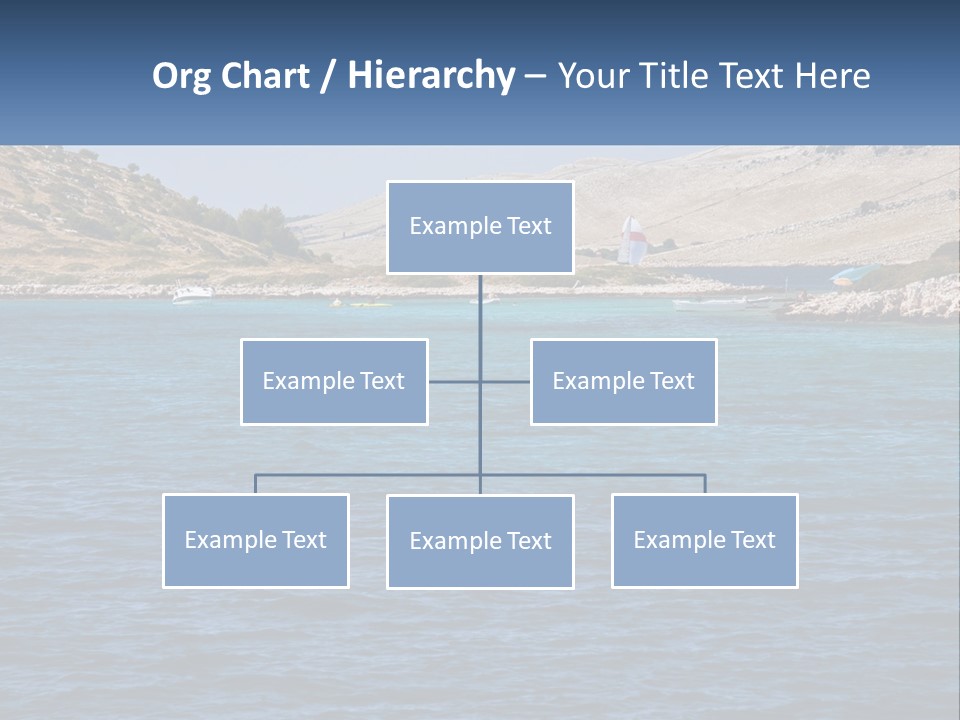 Org Chart / Hierarchy – Your Title Text Here

Example Text

Example Text

Example Text

Example Text

Example Text

Example Text